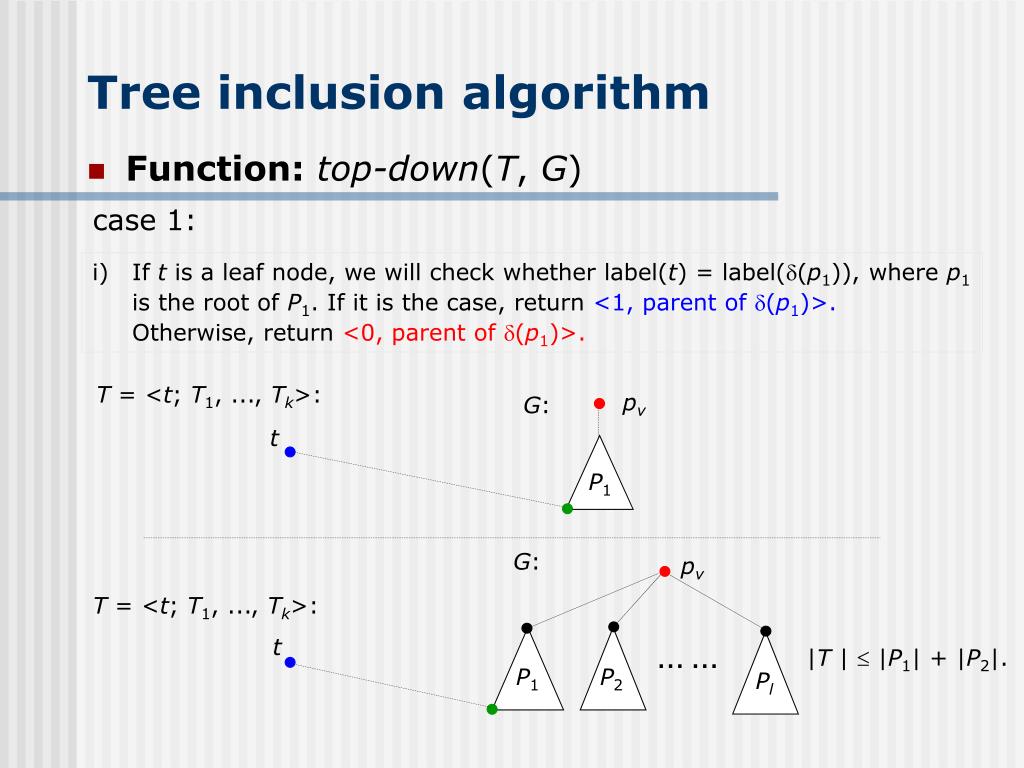 Tree inclusion algorithm

Function: *top-down*($T$, $G$)

case 1:

i) If $t$ is a leaf node, we will check whether label($t$) = label($\delta(p_1)$), where $p_1$ is the root of $P_1$. If it is the case, return <1, parent of $\delta(p_1)$>. Otherwise, return <0, parent of $\delta(p_1)$>.

$T$ = <$t$; $T_1$, ..., $T_k$>:

$t$

$G$:

$p_v$

$P_1$

$G$:

$p_v$

$T$ = <$t$; $T_1$, ..., $T_k$>:

$t$

$P_1$

$P_2$

... ...

$P_l$

$|T| \leq |P_1| + |P_2|$.